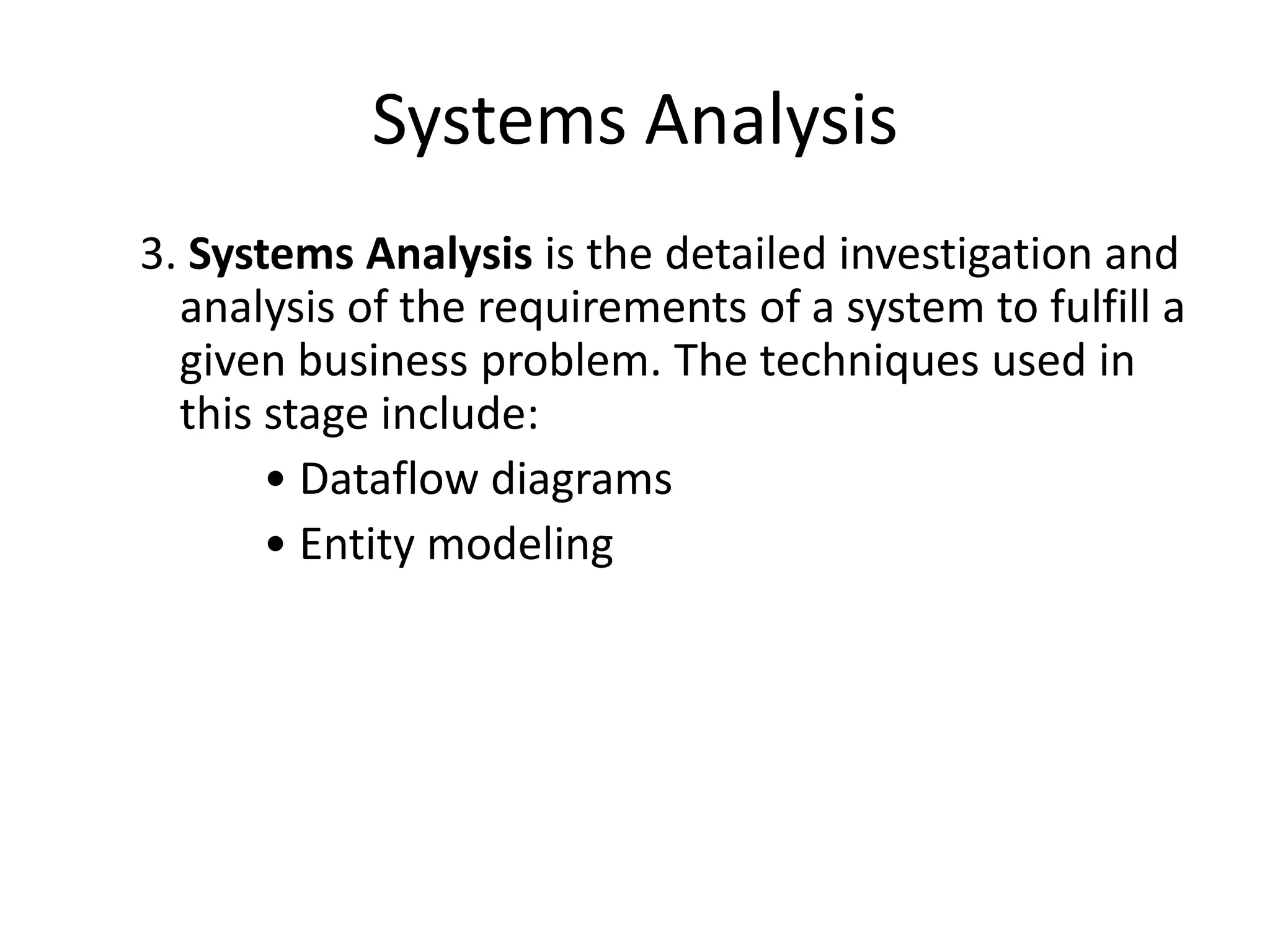 Systems Analysis

3. Systems Analysis is the detailed investigation and analysis of the requirements of a system to fulfill a given business problem. The techniques used in this stage include:

• Dataflow diagrams
• Entity modeling